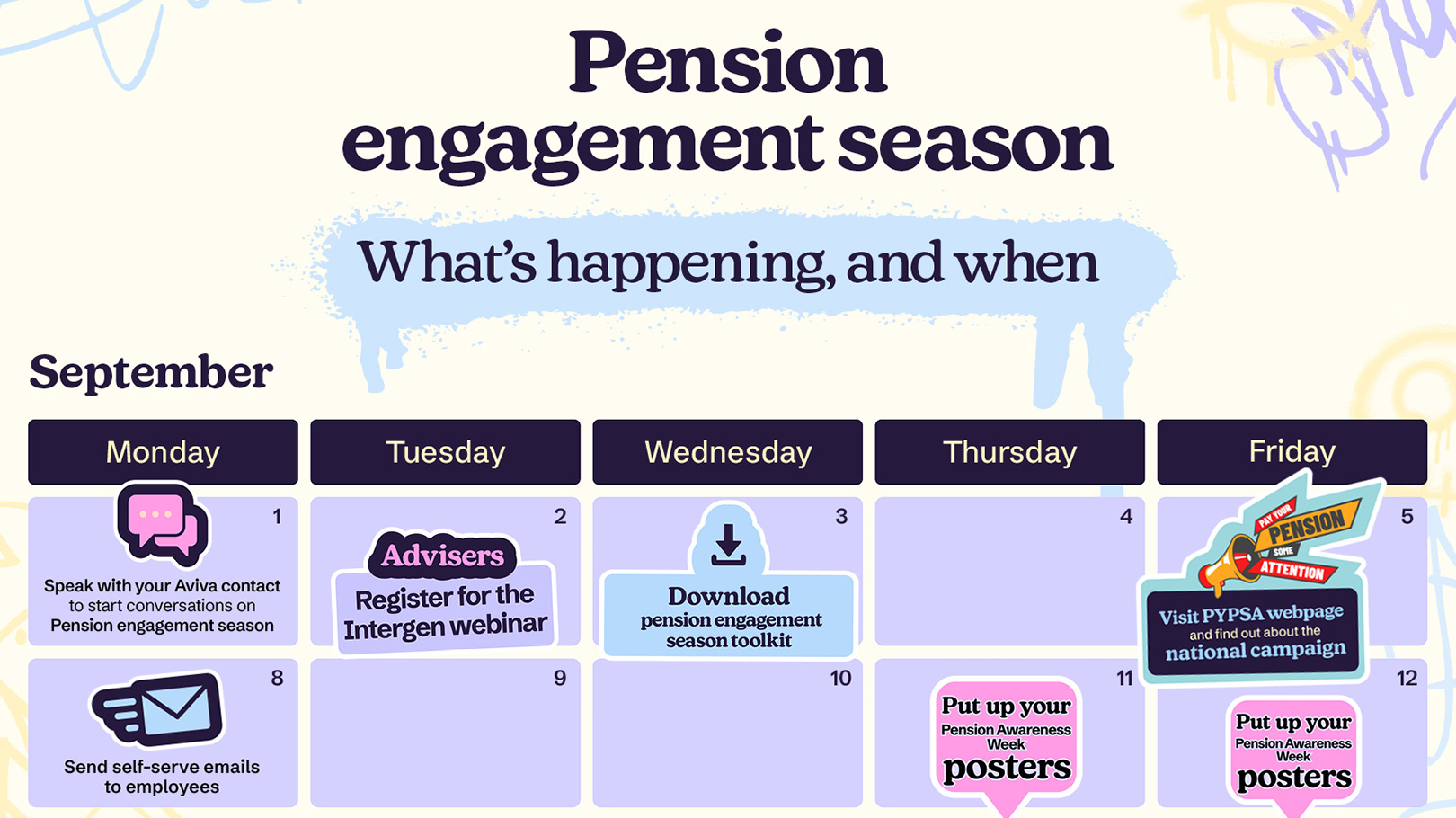 Pension engagement season

What's happening, and when

September

| Monday | Tuesday | Wednesday | Thursday | Friday |
|---|---|---|---|---|
| 1 Speak with your Aviva contact to start conversations on Pension engagement season | 2 Advisers Register for the Intergen webinar | 3 Download pension engagement season toolkit | 4 | 5 PAY YOUR PENSION SOME ATTENTION Visit PYPSA webpage and find out about the national campaign |
| 8 Send self-serve emails to employees | 9 | 10 | 11 Put up your Pension Awareness Week posters | 12 Put up your Pension Awareness Week posters |